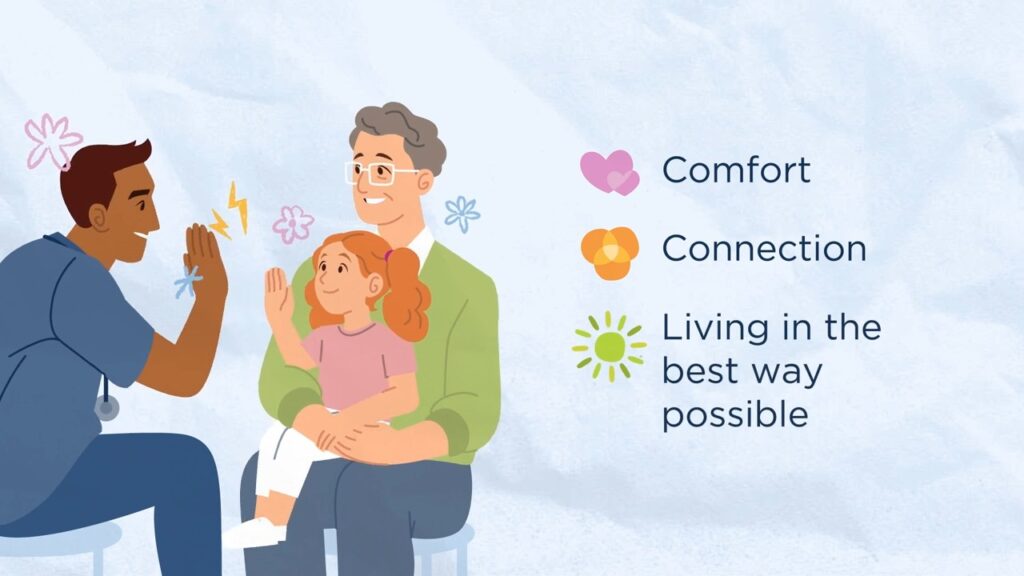 Comfort

Connection

Living in the best way possible